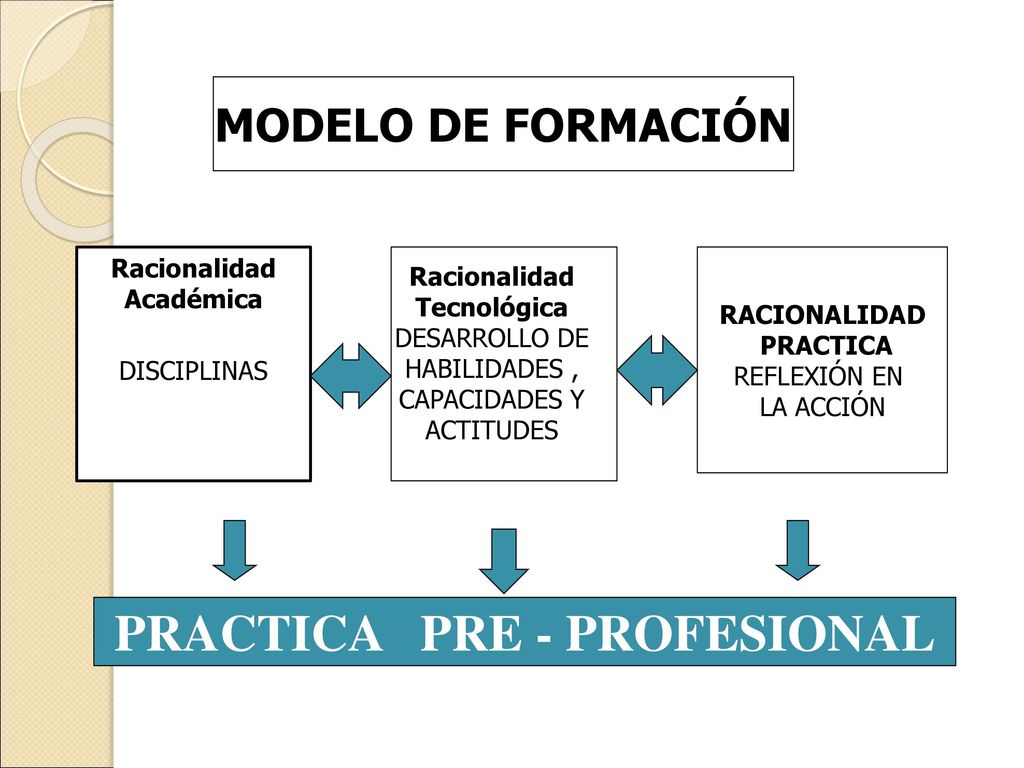 MODELO DE FORMACIÓN

Racionalidad Académica

DISCIPLINAS

Racionalidad Tecnológica
DESARROLLO DE HABILIDADES , CAPACIDADES Y ACTITUDES

RACIONALIDAD PRACTICA
REFLEXIÓN EN LA ACCIÓN

PRACTICA PRE - PROFESIONAL